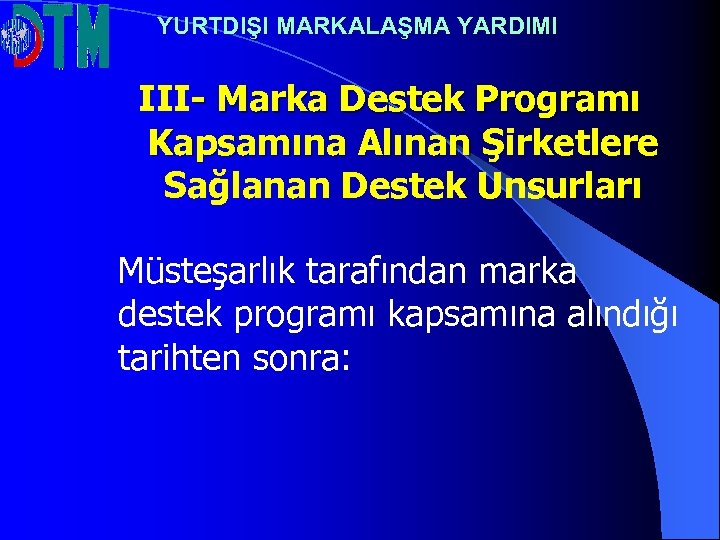 DTM YURTDIŞI MARKALAŞMA YARDIMI

III- Marka Destek Programı Kapsamına Alınan Şirketlere Sağlanan Destek Unsurları

Müsteşarlık tarafından marka destek programı kapsamına alındığı tarihten sonra: